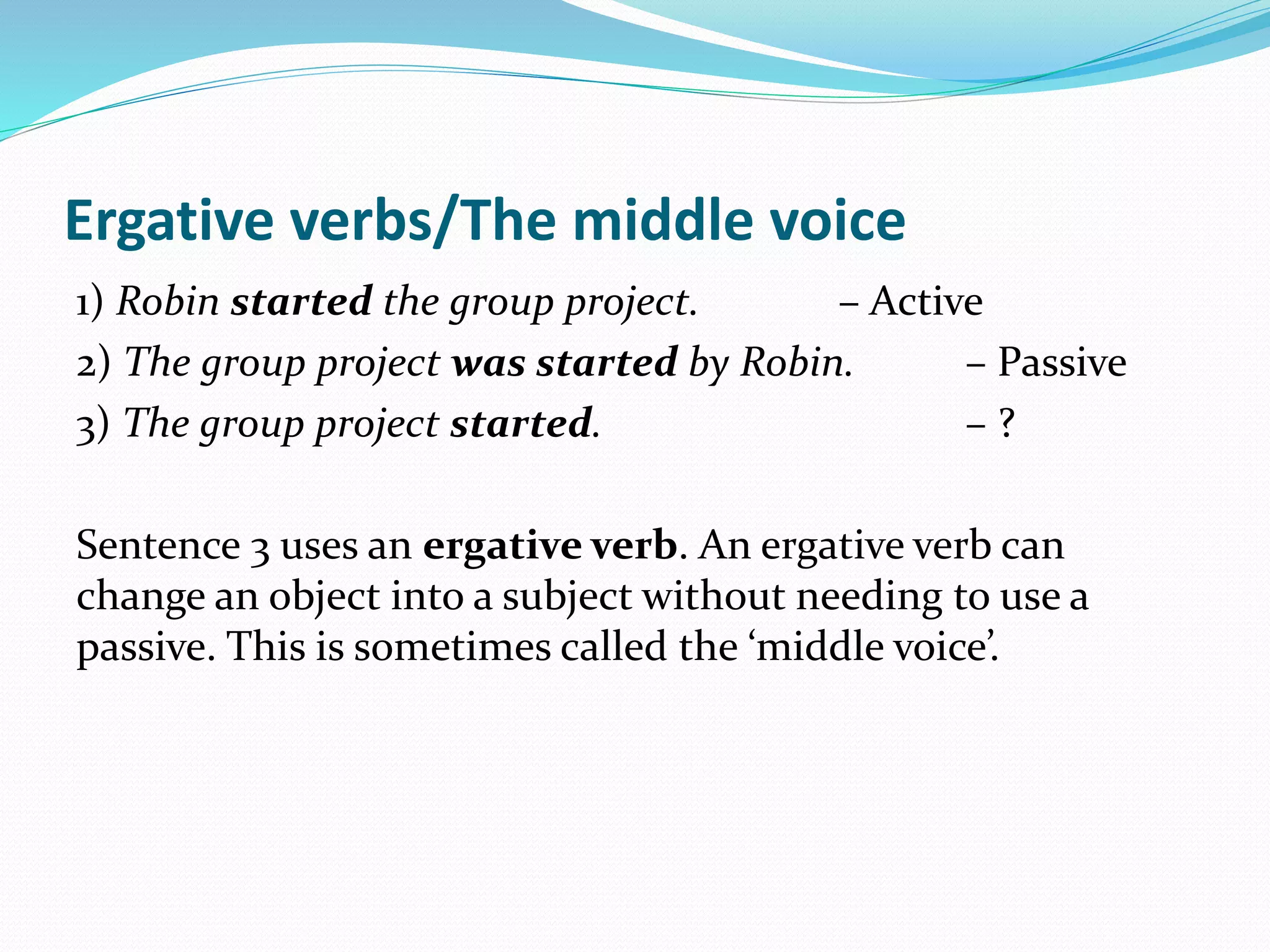 Ergative verbs/The middle voice

1) Robin started the group project. – Active
2) The group project was started by Robin. – Passive
3) The group project started. – ?

Sentence 3 uses an ergative verb. An ergative verb can change an object into a subject without needing to use a passive. This is sometimes called the ‘middle voice’.